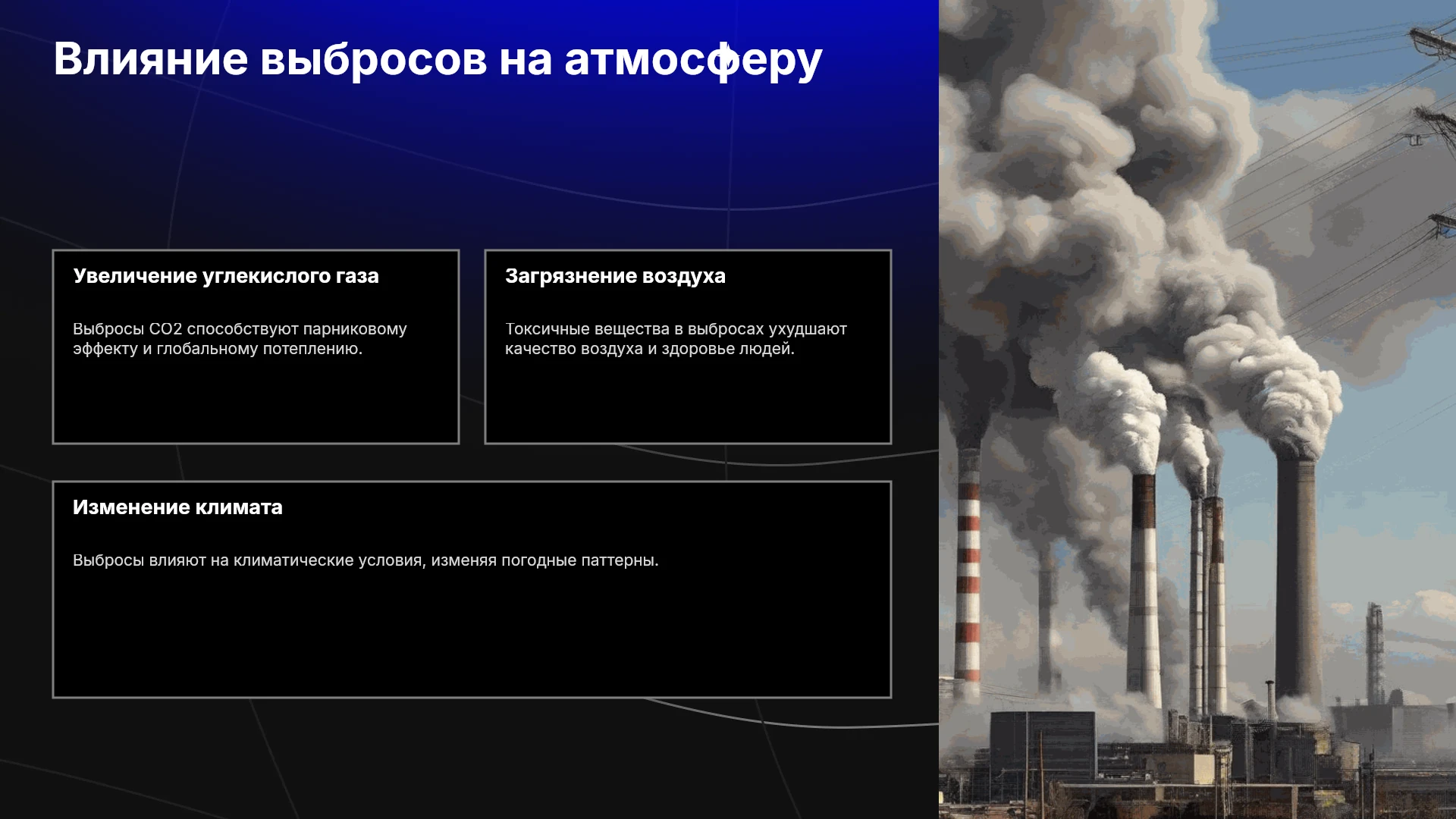 Влияние выбросов на атмосферу

Увеличение углекислого газа

Выбросы CO2 способствуют парниковому эффекту и глобальному потеплению.

Загрязнение воздуха

Токсичные вещества в выбросах ухудшают качество воздуха и здоровье людей.

Изменение климата

Выбросы влияют на климатические условия, изменяя погодные паттерны.